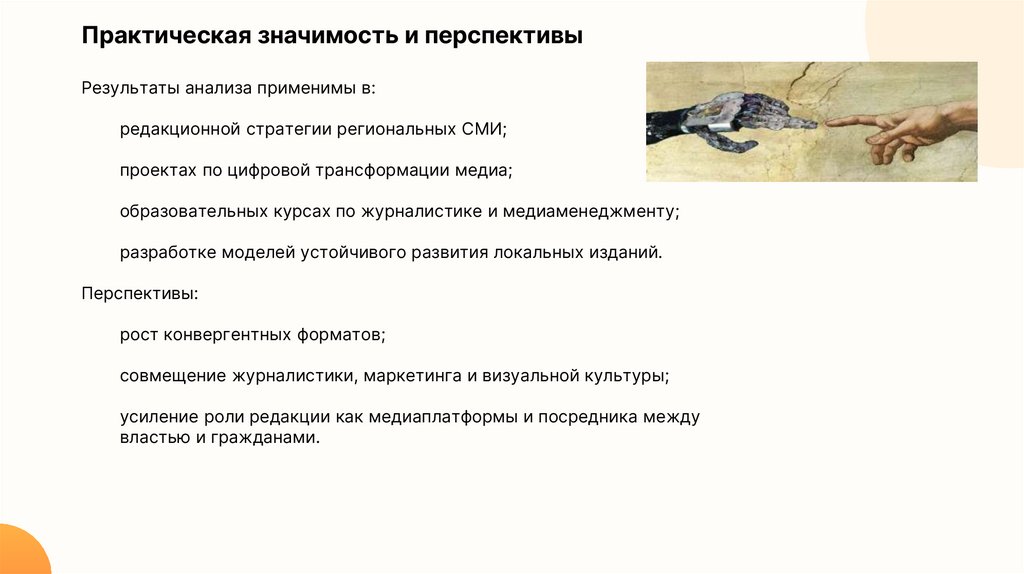 Практическая значимость и перспективы

Результаты анализа применимы в:

редакционной стратегии региональных СМИ;

проектах по цифровой трансформации медиа;

образовательных курсах по журналистике и медиаменеджменту;

разработке моделей устойчивого развития локальных изданий.

Перспективы:

рост конвергентных форматов;

совмещение журналистики, маркетинга и визуальной культуры;

усиление роли редакции как медиаплатформы и посредника между властью и гражданами.